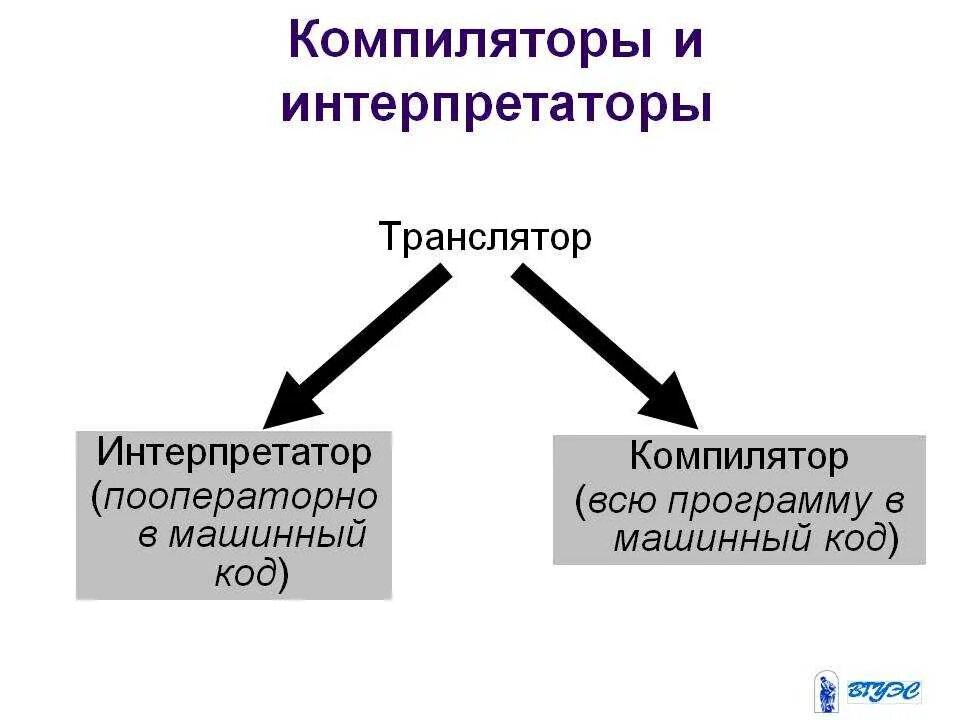 Компиляторы и интерпретаторы

Транслятор

Интерпретатор (пооператорно в машинный код)

Компилятор (всю программу в машинный код)

ВГУЭС